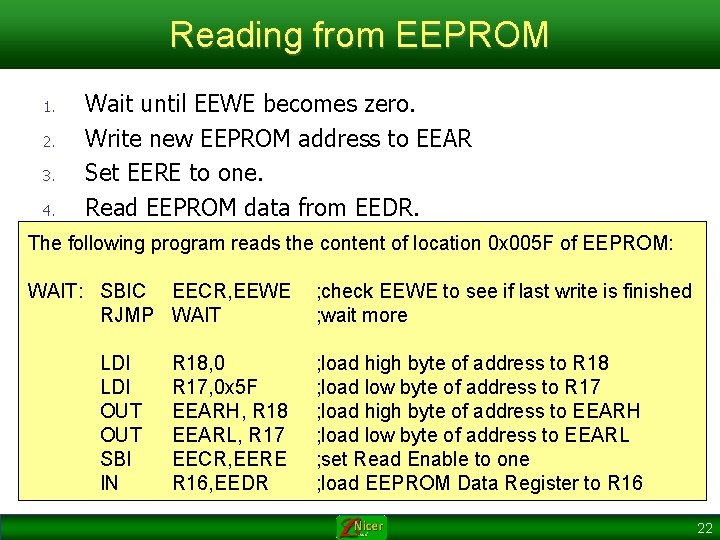 Reading from EEPROM

1. Wait until EEWE becomes zero.
2. Write new EEPROM address to EEAR
3. Set EERE to one.
4. Read EEPROM data from EEDR.

The following program reads the content of location 0x005F of EEPROM:

WAIT: SBIC EECR,EEWE ;check EEWE to see if last write is finished
RJMP WAIT ;wait more

LDI R18,0 ;load high byte of address to R18
LDI R17,0x5F ;load low byte of address to R17
OUT EEARH, R18 ;load high byte of address to EEARH
OUT EEARL, R17 ;load low byte of address to EEARL
SBI EECR,EERE ;set Read Enable to one
IN R16,EEDR ;load EEPROM Data Register to R16

Nicer

22